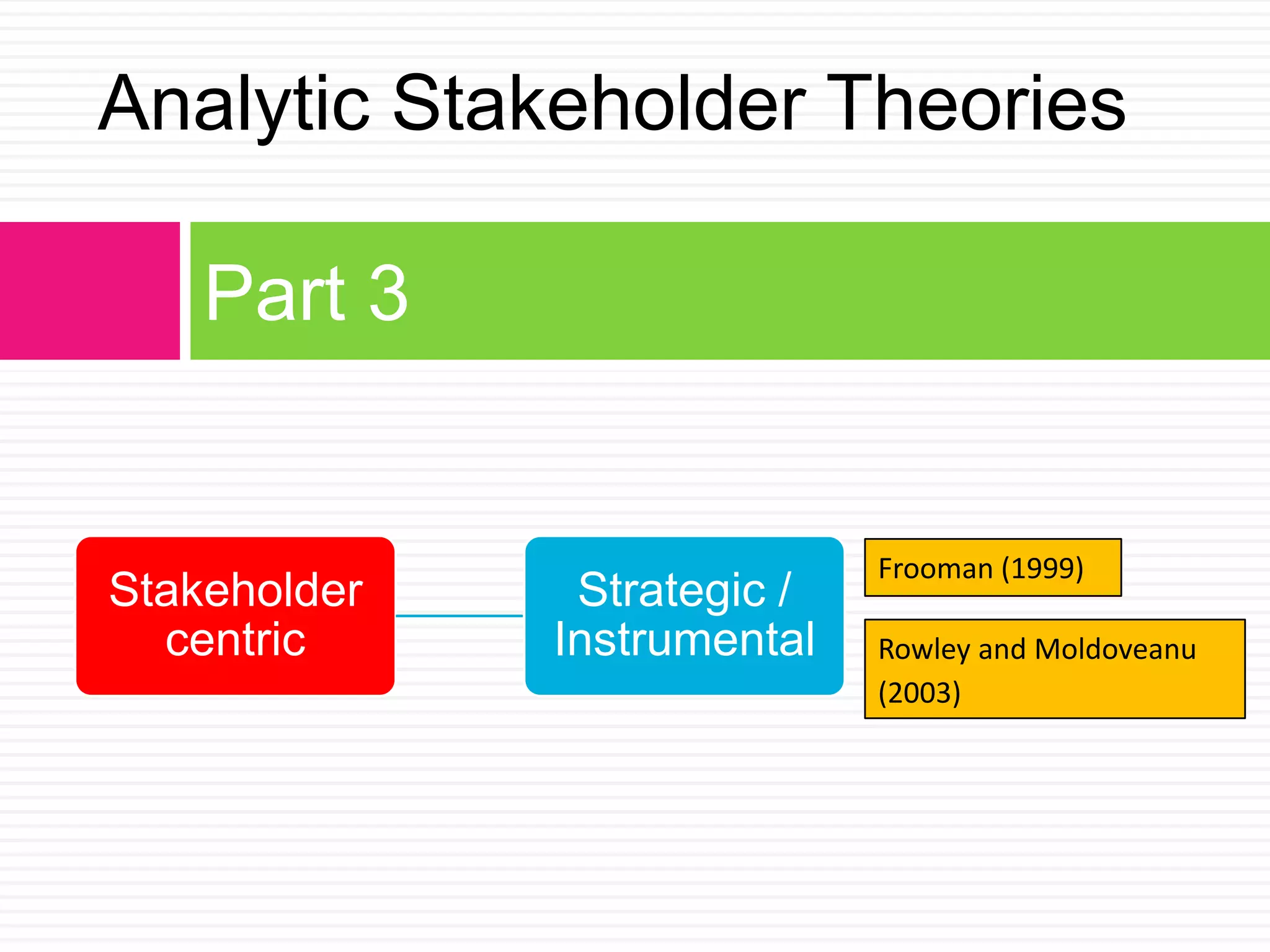 Analytic Stakeholder Theories

Part 3

Stakeholder centric

Strategic / Instrumental

Frooman (1999)

Rowley and Moldoveanu (2003)